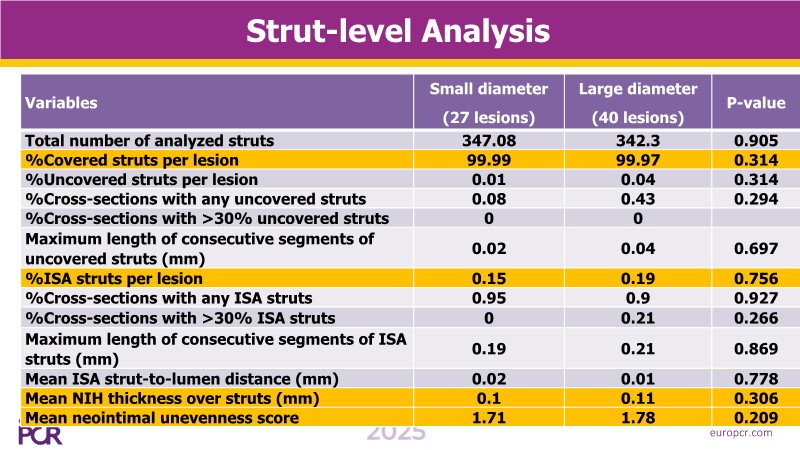 Strut-level Analysis

| Variables | Small diameter (27 lesions) | Large diameter (40 lesions) | P-value |
|---|---|---|---|
| Total number of analyzed struts | 347.08 | 342.3 | 0.905 |
| %Covered struts per lesion | 99.99 | 99.97 | 0.314 |
| %Uncovered struts per lesion | 0.01 | 0.04 | 0.314 |
| %Cross-sections with any uncovered struts | 0.08 | 0.43 | 0.294 |
| %Cross-sections with >30% uncovered struts | 0 | 0 | |
| Maximum length of consecutive segments of uncovered struts (mm) | 0.02 | 0.04 | 0.697 |
| %ISA struts per lesion | 0.15 | 0.19 | 0.756 |
| %Cross-sections with any ISA struts | 0.95 | 0.9 | 0.927 |
| %Cross-sections with >30% ISA struts | 0 | 0.21 | 0.266 |
| Maximum length of consecutive segments of ISA struts (mm) | 0.19 | 0.21 | 0.869 |
| Mean ISA strut-to-lumen distance (mm) | 0.02 | 0.01 | 0.778 |
| Mean NIH thickness over struts (mm) | 0.1 | 0.11 | 0.306 |
| Mean neointimal unevenness score | 1.71 | 1.78 | 0.209 |

PCR
2025
europcr.com